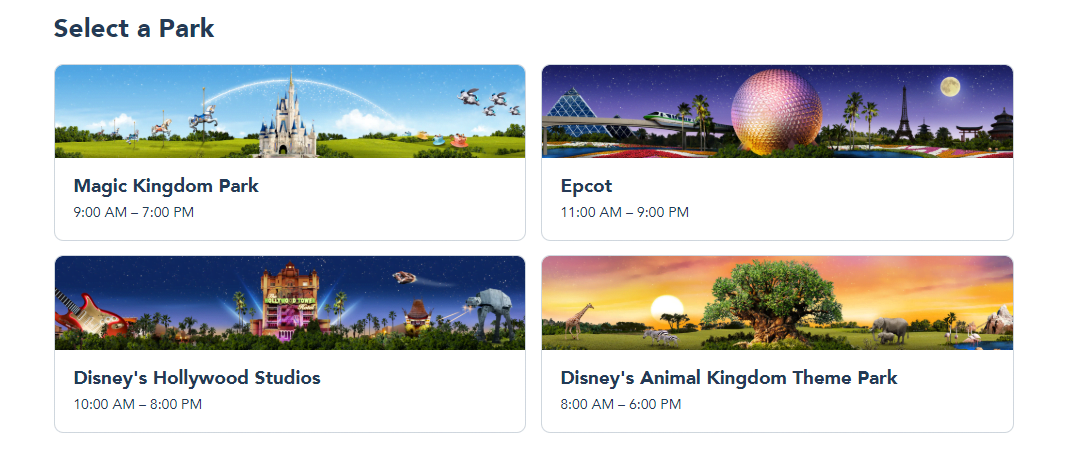 Select a Park

Magic Kingdom Park
9:00 AM – 7:00 PM

Epcot
11:00 AM – 9:00 PM

Disney's Hollywood Studios
10:00 AM – 8:00 PM

Disney's Animal Kingdom Theme Park
8:00 AM – 6:00 PM